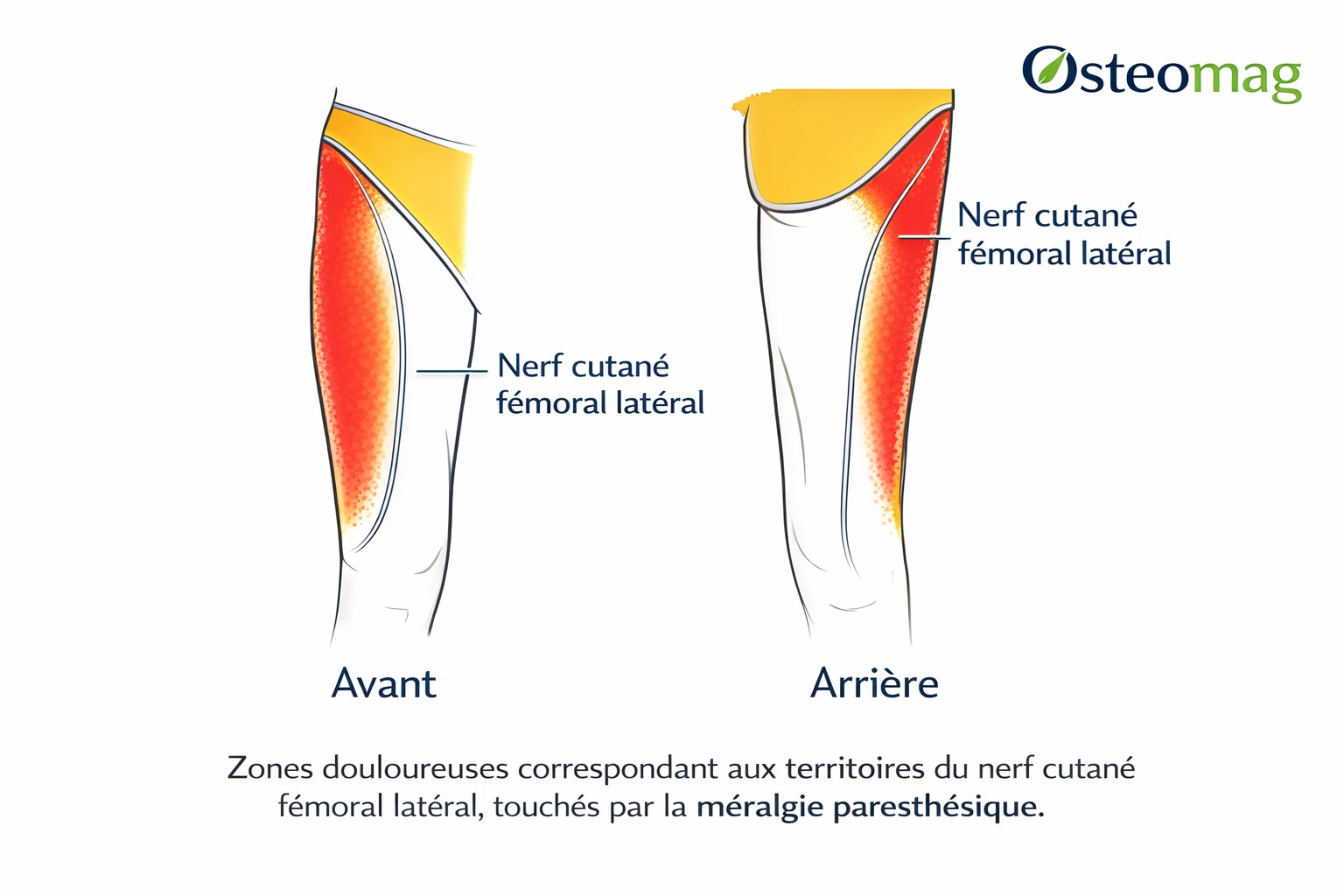 Osteomag

Nerf cutané fémoral latéral

Nerf cutané fémoral latéral

Avant

Arrière

Zones douloureuses correspondant aux territoires du nerf cutané fémoral latéral, touchés par la méralgie paresthésique.